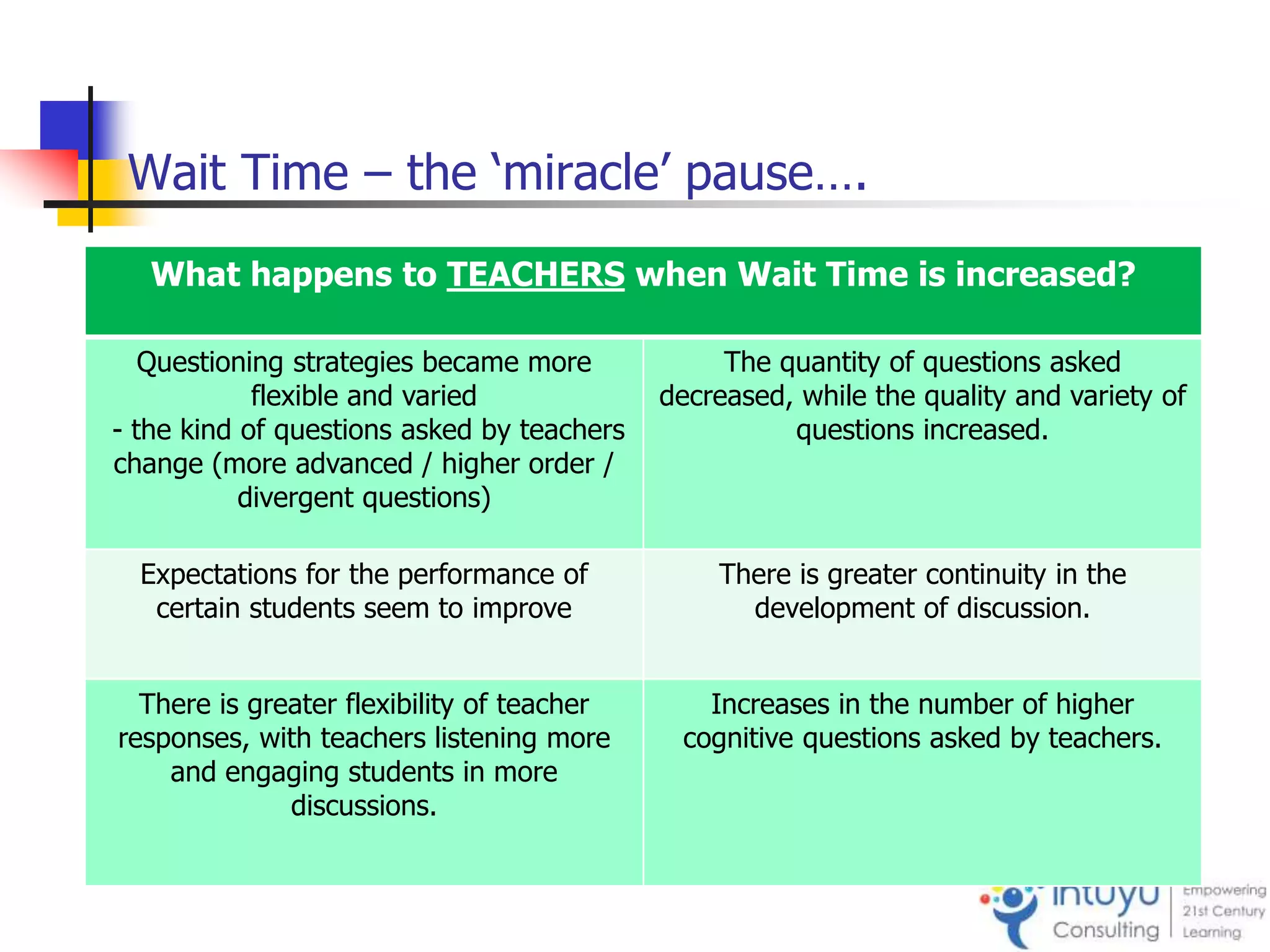 Wait Time – the ‘miracle’ pause….

| What happens to TEACHERS when Wait Time is increased? | |
|---|---|
| Questioning strategies became more flexible and varied - the kind of questions asked by teachers change (more advanced / higher order / divergent questions) | The quantity of questions asked decreased, while the quality and variety of questions increased. |
| Expectations for the performance of certain students seem to improve | There is greater continuity in the development of discussion. |
| There is greater flexibility of teacher responses, with teachers listening more and engaging students in more discussions. | Increases in the number of higher cognitive questions asked by teachers. |

intuyu Consulting
Empowering 21st Century Learning